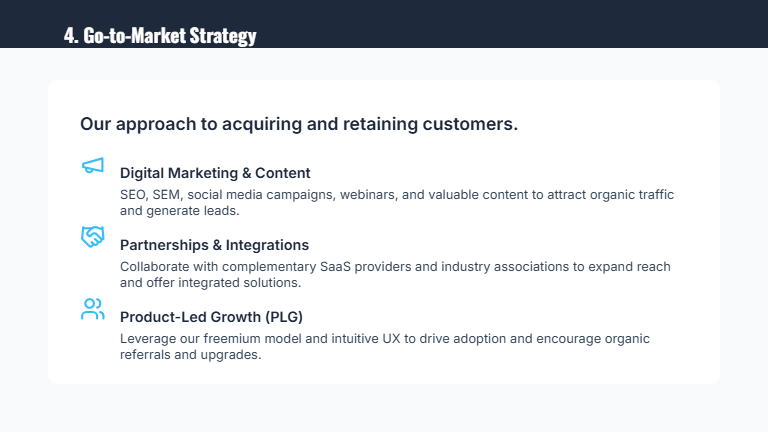 4. Go-to-Market Strategy

Our approach to acquiring and retaining customers.

Digital Marketing & Content

SEO, SEM, social media campaigns, webinars, and valuable content to attract organic traffic and generate leads.

Partnerships & Integrations

Collaborate with complementary SaaS providers and industry associations to expand reach and offer integrated solutions.

Product-Led Growth (PLG)

Leverage our freemium model and intuitive UX to drive adoption and encourage organic referrals and upgrades.